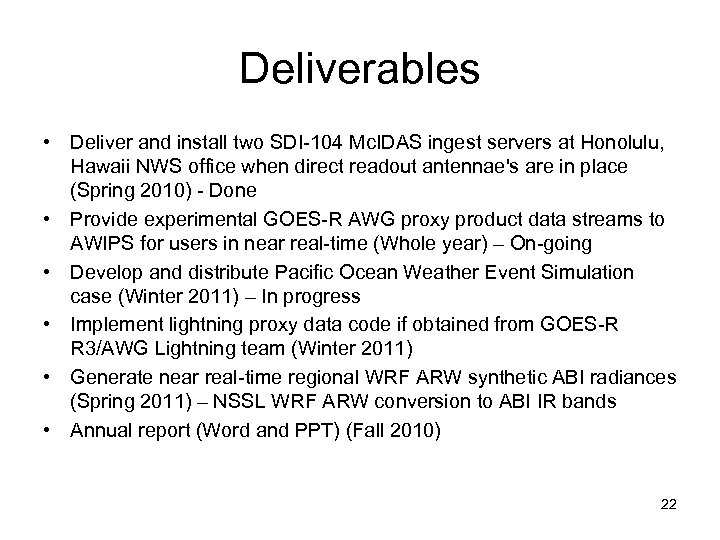 Deliverables

• Deliver and install two SDI-104 McIDAS ingest servers at Honolulu, Hawaii NWS office when direct readout antennae's are in place (Spring 2010) - Done
• Provide experimental GOES-R AWG proxy product data streams to AWIPS for users in near real-time (Whole year) – On-going
• Develop and distribute Pacific Ocean Weather Event Simulation case (Winter 2011) – In progress
• Implement lightning proxy data code if obtained from GOES-R R3/AWG Lightning team (Winter 2011)
• Generate near real-time regional WRF ARW synthetic ABI radiances (Spring 2011) – NSSL WRF ARW conversion to ABI IR bands
• Annual report (Word and PPT) (Fall 2010)

22